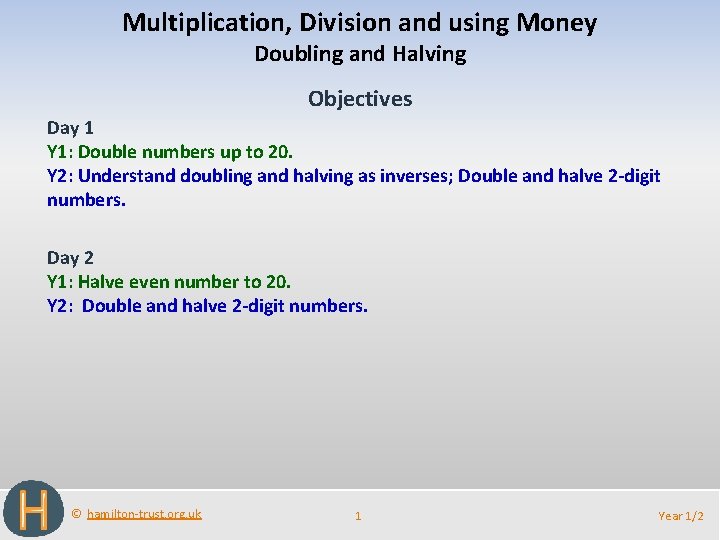 Multiplication, Division and using Money
Doubling and Halving

Objectives

Day 1
Y1: Double numbers up to 20.
Y2: Understand doubling and halving as inverses; Double and halve 2-digit numbers.

Day 2
Y1: Halve even number to 20.
Y2: Double and halve 2-digit numbers.

H

© hamilton-trust.org.uk

1

Year 1/2